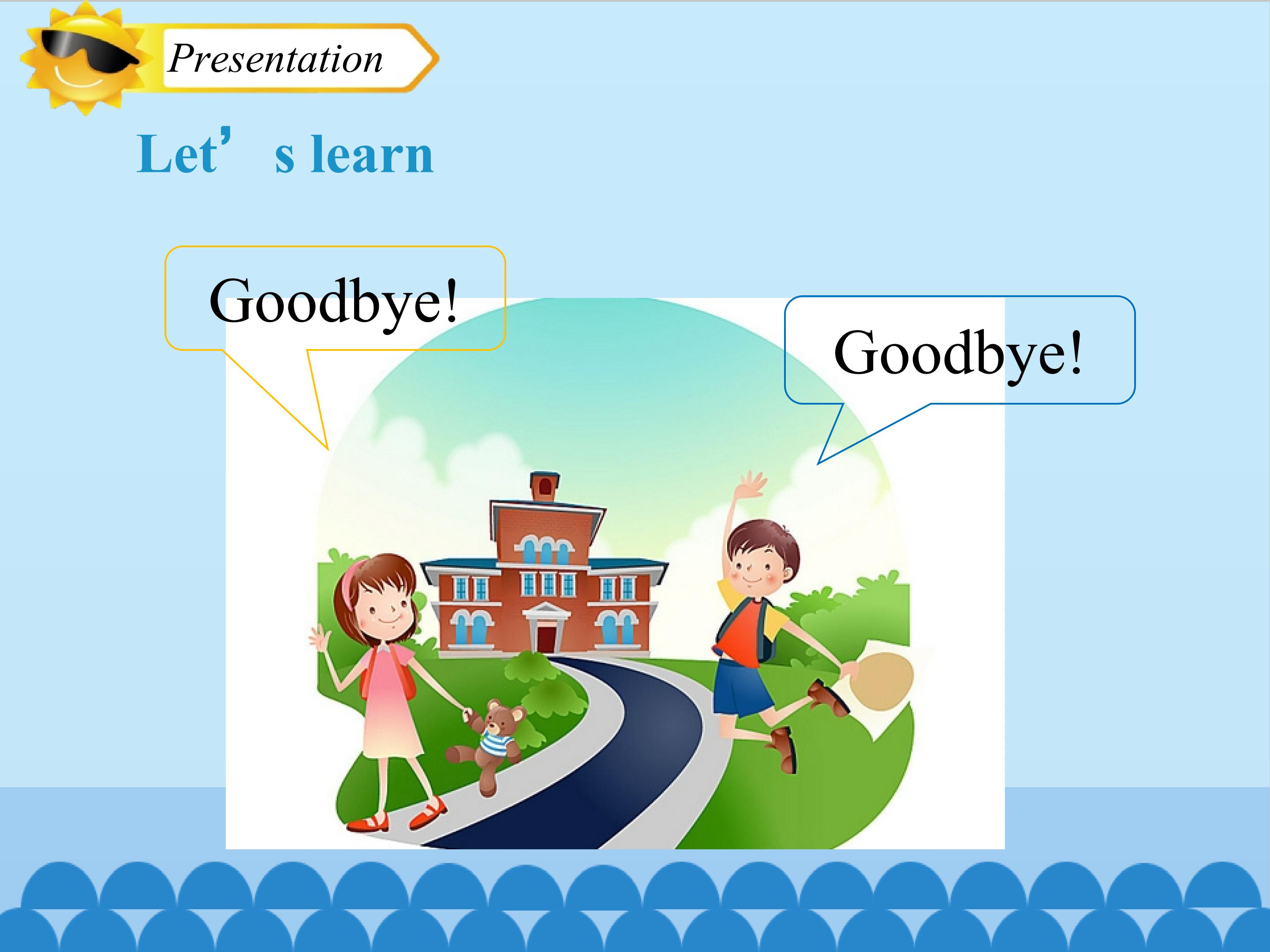 Presentation

Let’ s learn

Goodbye!

Goodbye!